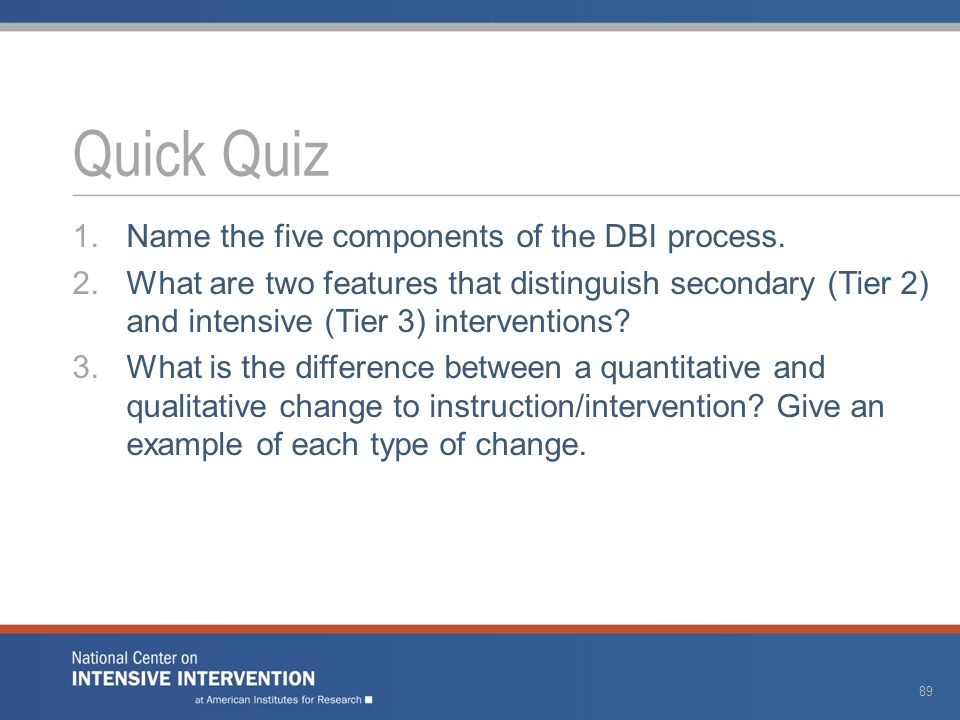 Quick Quiz

1. Name the five components of the DBI process.
2. What are two features that distinguish secondary (Tier 2) and intensive (Tier 3) interventions?
3. What is the difference between a quantitative and qualitative change to instruction/intervention? Give an example of each type of change.

National Center on
INTENSIVE INTERVENTION
at American Institutes for Research

89